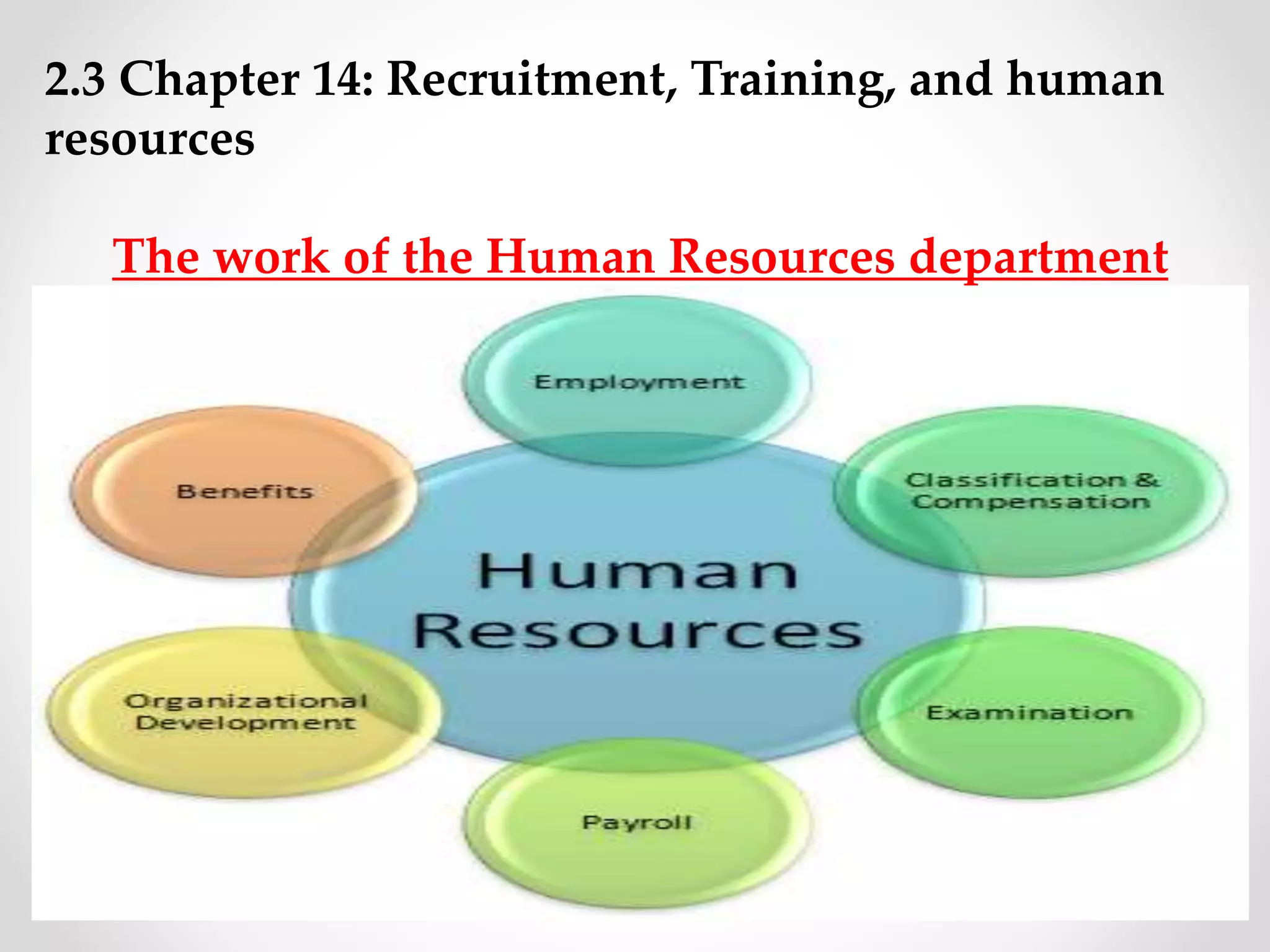 2.3 Chapter 14: Recruitment, Training, and human resources

The work of the Human Resources department

Employment

Benefits

Classification & Compensation

Human Resources

Organizational Development

Examination

Payroll